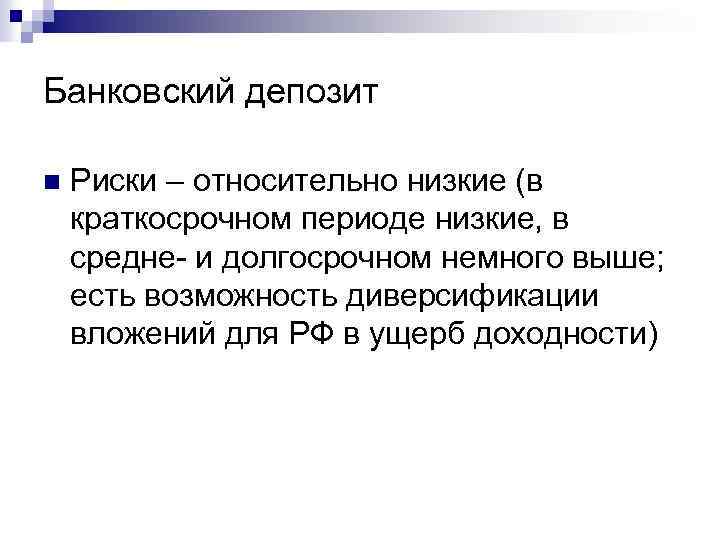 Банковский депозит

Риски – относительно низкие (в краткосрочном периоде низкие, в средне- и долгосрочном немного выше; есть возможность диверсификации вложений для РФ в ущерб доходности)